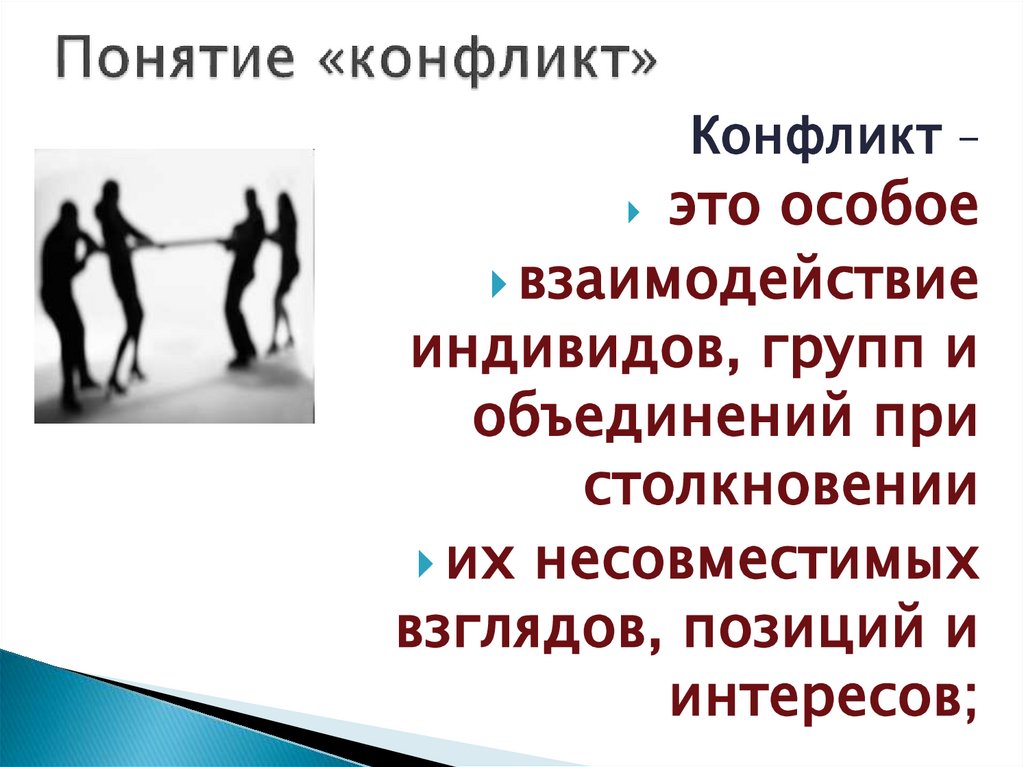 Понятие «конфликт»

Конфликт –

это особое

взаимодействие индивидов, групп и объединений при столкновении

их несовместимых взглядов, позиций и интересов;